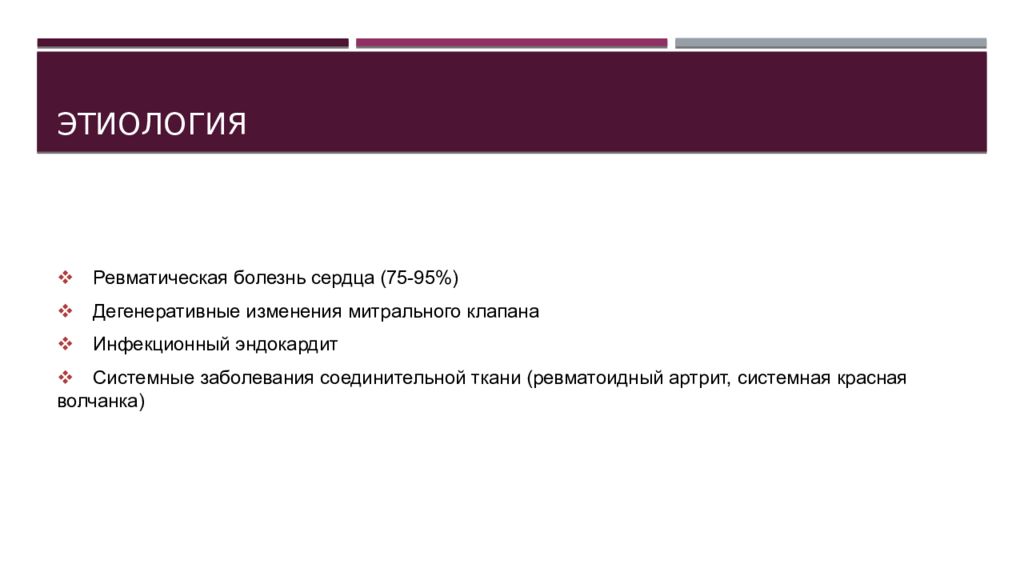 ЭТИОЛОГИЯ

❖ Ревматическая болезнь сердца (75-95%)

❖ Дегенеративные изменения митрального клапана

❖ Инфекционный эндокардит

❖ Системные заболевания соединительной ткани (ревматоидный артрит, системная красная волчанка)